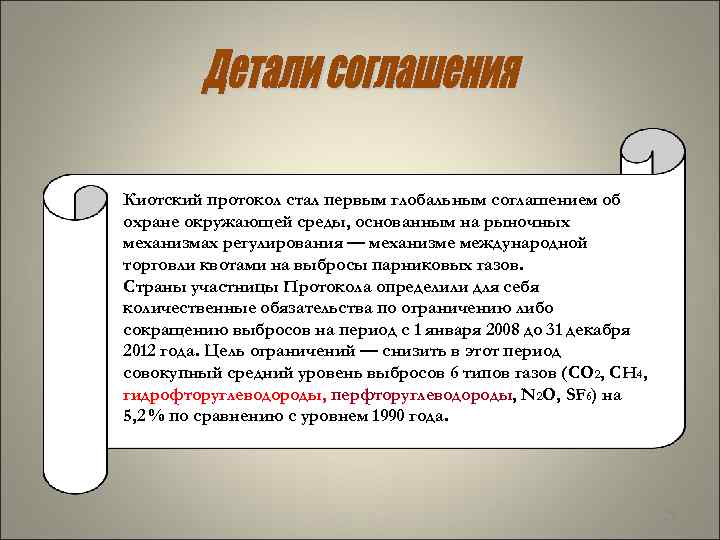 Детали соглашения

Киотский протокол стал первым глобальным соглашением об охране окружающей среды, основанным на рыночных механизмах регулирования — механизме международной торговли квотами на выбросы парниковых газов.
Страны участницы Протокола определили для себя количественные обязательства по ограничению либо сокращению выбросов на период с 1 января 2008 до 31 декабря 2012 года. Цель ограничений — снизить в этот период совокупный средний уровень выбросов 6 типов газов ($CO_2$, $CH_4$, гидрофторуглеводороды, перфторуглеводороды, $N_2O$, $SF_6$) на 5,2% по сравнению с уровнем 1990 года.